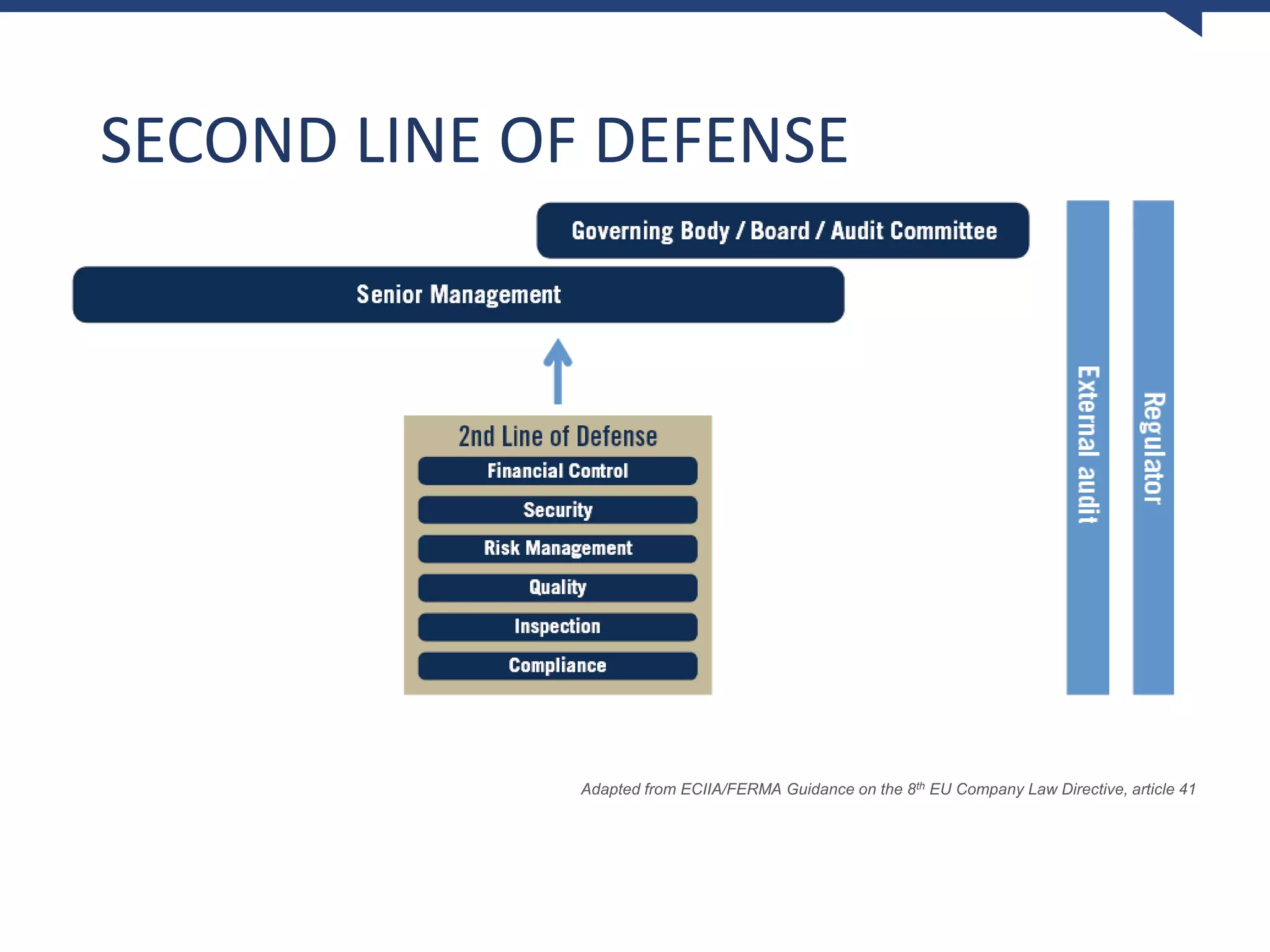 SECOND LINE OF DEFENSE

Governing Body / Board / Audit Committee

Senior Management

2nd Line of Defense

Financial Control

Security

Risk Management

Quality

Inspection

Compliance

External audit

Regulator

Adapted from ECIIA/FERMA Guidance on the 8$^{th}$ EU Company Law Directive, article 41